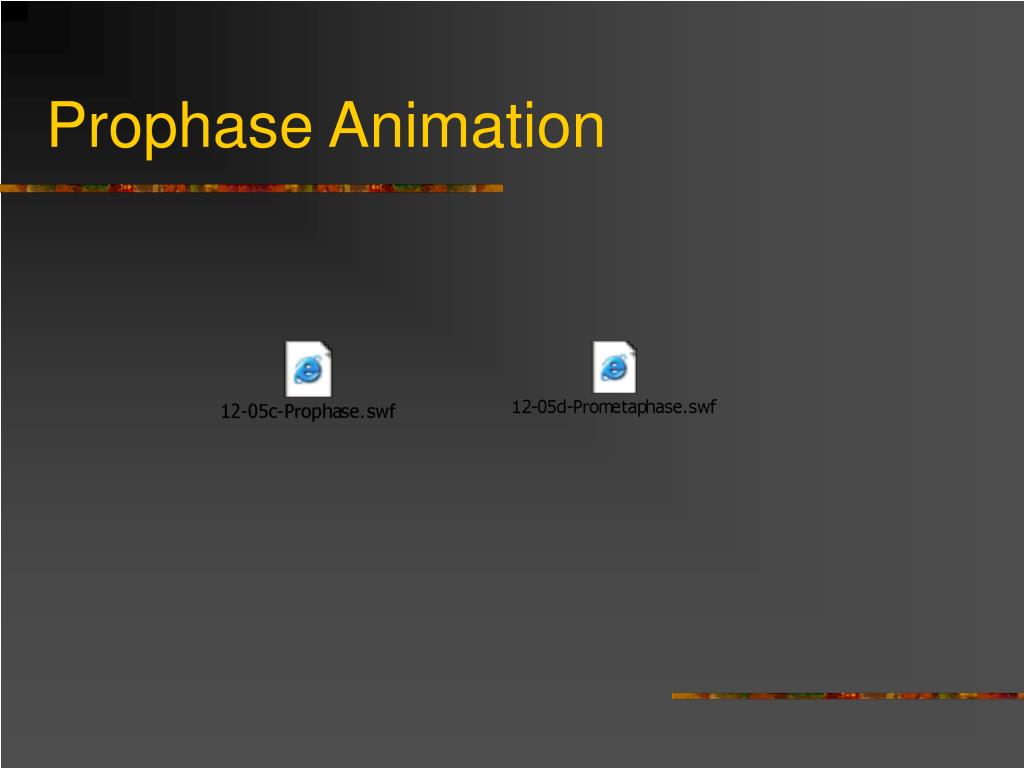 Prophase Animation

12-05c-Prophase.swf

12-05d-Prometaphase.swf